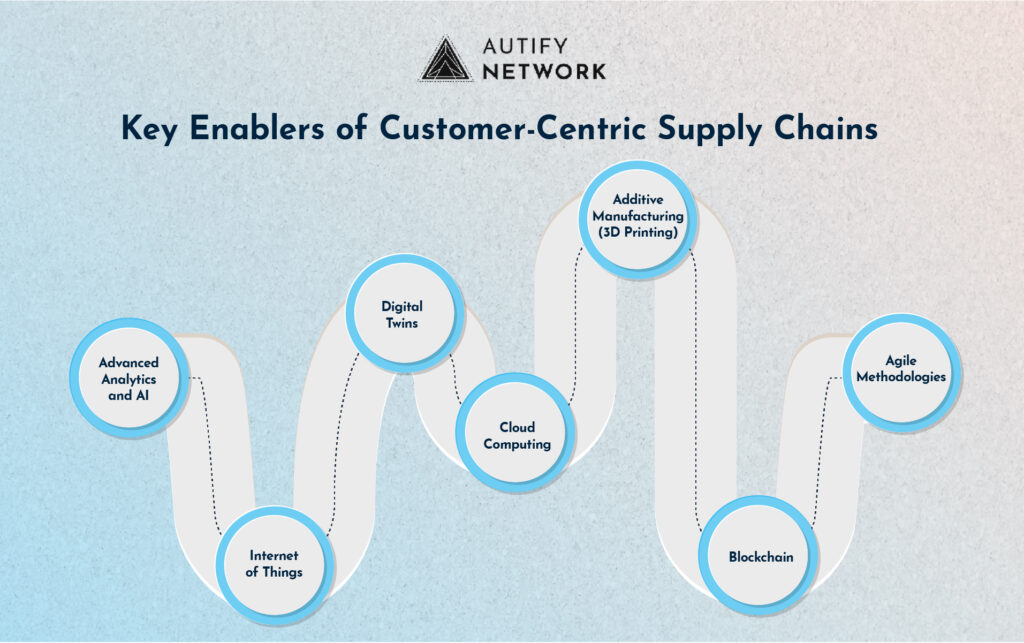 AUTIFY NETWORK

Key Enablers of Customer-Centric Supply Chains

Advanced Analytics and AI

Internet of Things

Digital Twins

Cloud Computing

Additive Manufacturing (3D Printing)

Blockchain

Agile Methodologies